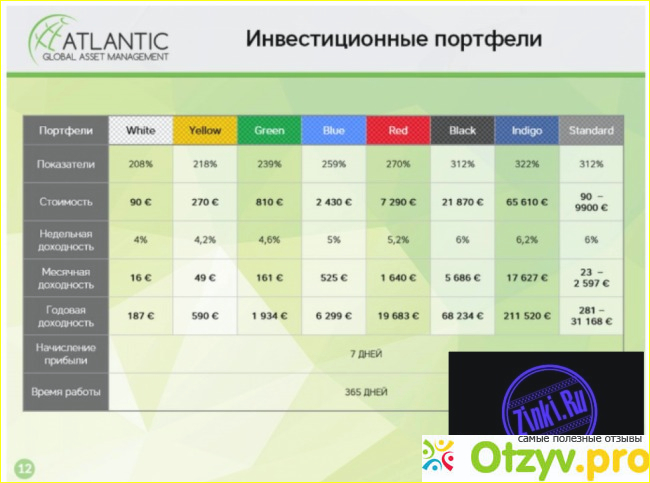 ATLANTIC
GLOBAL ASSET MANAGEMENT

Инвестиционные портфели

| Портфели | White | Yellow | Green | Blue | Red | Black | Indigo | Standard |
|---|---|---|---|---|---|---|---|---|
| Показатели | 208% | 218% | 239% | 259% | 270% | 312% | 322% | 312% |
| Стоимость | 90 € | 270 € | 810 € | 2 430 € | 7 290 € | 21 870 € | 65 610 € | 90 – 9900 € |
| Недельная доходность | 4% | 4,2% | 4,6% | 5% | 5,2% | 6% | 6,2% | 6% |
| Месячная доходность | 16 € | 49 € | 161 € | 525 € | 1 640 € | 5 686 € | 17 627 € | 23 – 2 597 € |
| Годовая доходность | 187 € | 590 € | 1 934 € | 6 299 € | 19 683 € | 68 234 € | 211 520 € | 281 – 31 168 € |
| Начисление прибыли | 7 ДНЕЙ | | | | | | | |
| Время работы | 365 ДНЕЙ | | | | | | | |

Zinki.Ru

самые полезные отзывы
Otzyv.pro

12